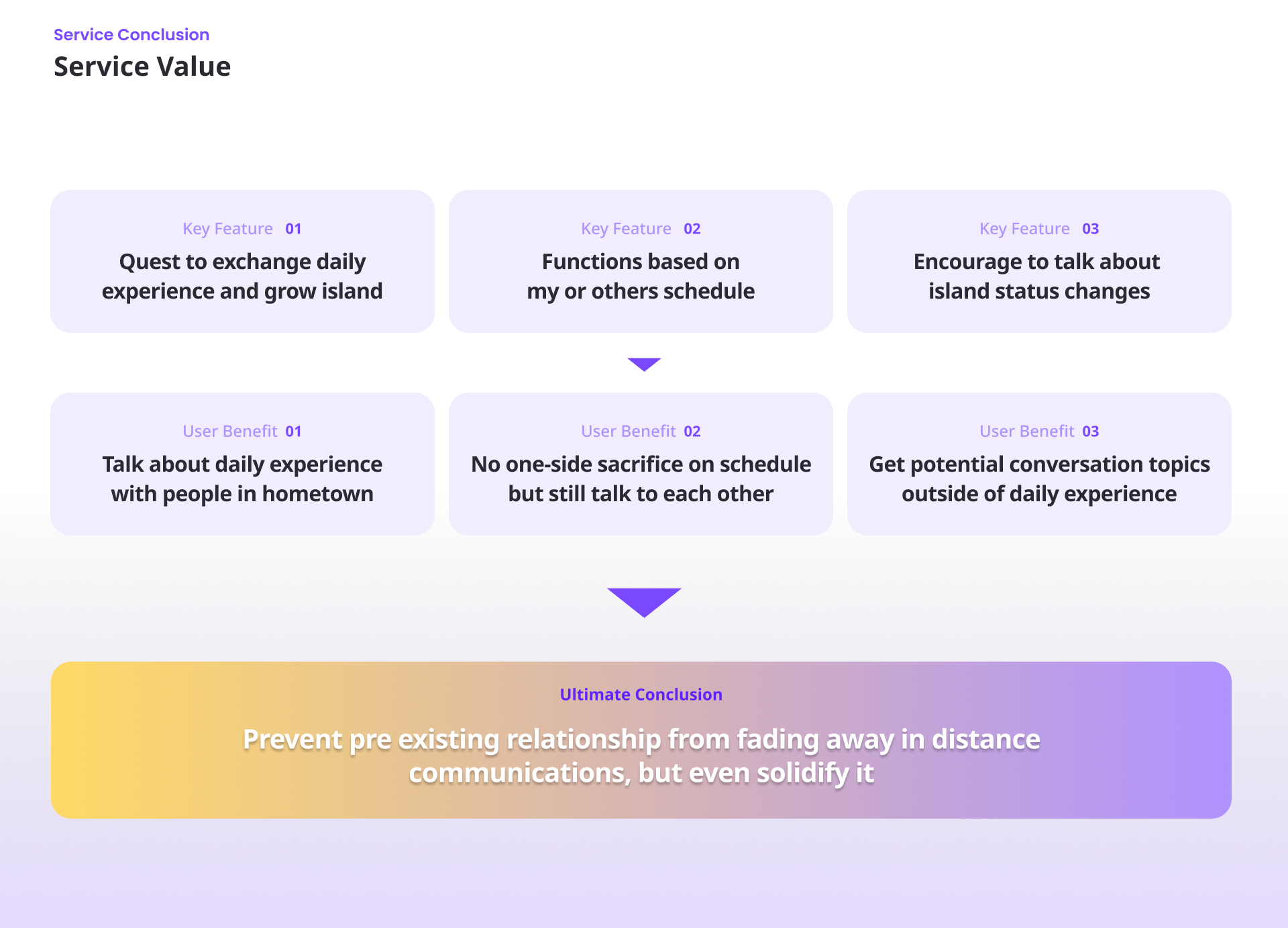 Service Conclusion
Service Value

Key Feature 01
Quest to exchange daily experience and grow island

Key Feature 02
Functions based on my or others schedule

Key Feature 03
Encourage to talk about island status changes

User Benefit 01
Talk about daily experience with people in hometown

User Benefit 02
No one-side sacrifice on schedule but still talk to each other

User Benefit 03
Get potential conversation topics outside of daily experience

Ultimate Conclusion
Prevent pre existing relationship from fading away in distance communications, but even solidify it